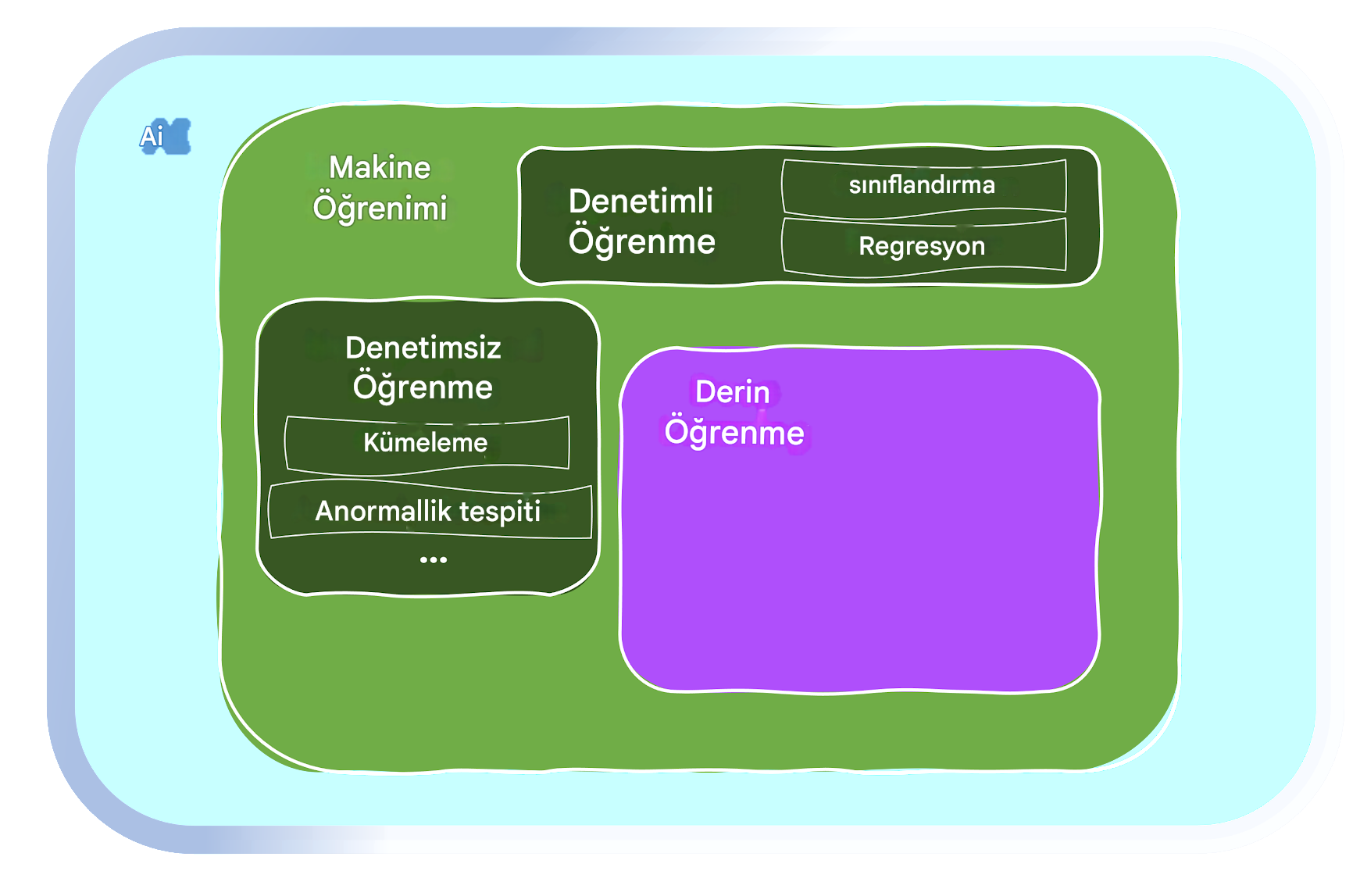 Ai

Makine Öğrenimi

Denetimli Öğrenme

sınıflandırma

Regresyon

Denetimsiz Öğrenme

Kümeleme

Anormallik tespiti

...

Derin Öğrenme